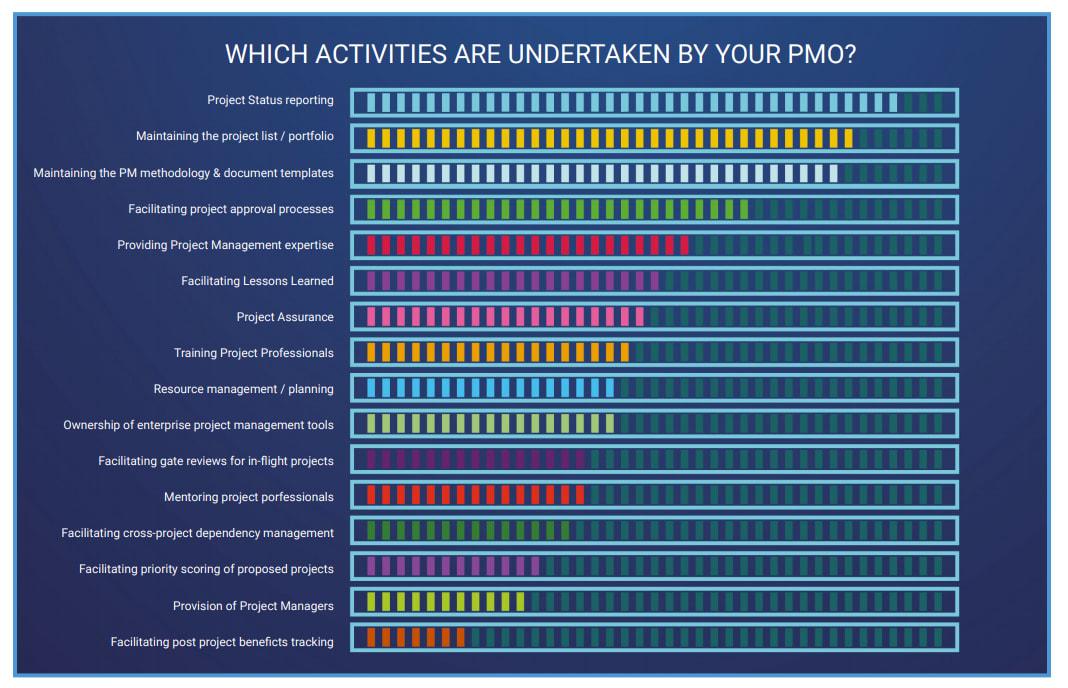 WHICH ACTIVITIES ARE UNDERTAKEN BY YOUR PMO?

Project Status reporting

Maintaining the project list / portfolio

Maintaining the PM methodology & document templates

Facilitating project approval processes

Providing Project Management expertise

Facilitating Lessons Learned

Project Assurance

Training Project Professionals

Resource management / planning

Ownership of enterprise project management tools

Facilitating gate reviews for in-flight projects

Mentoring project porfessionals

Facilitating cross-project dependency management

Facilitating priority scoring of proposed projects

Provision of Project Managers

Facilitating post project benefits tracking